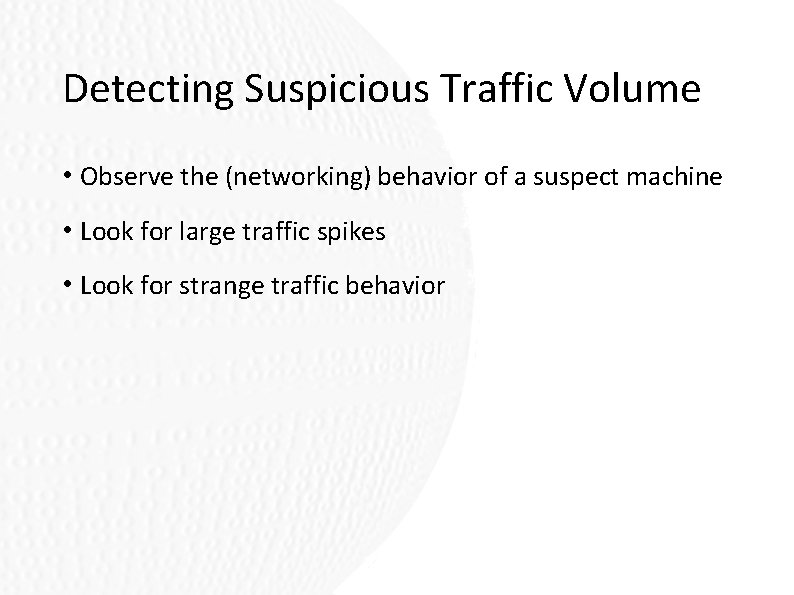 Detecting Suspicious Traffic Volume

• Observe the (networking) behavior of a suspect machine

• Look for large traffic spikes

• Look for strange traffic behavior